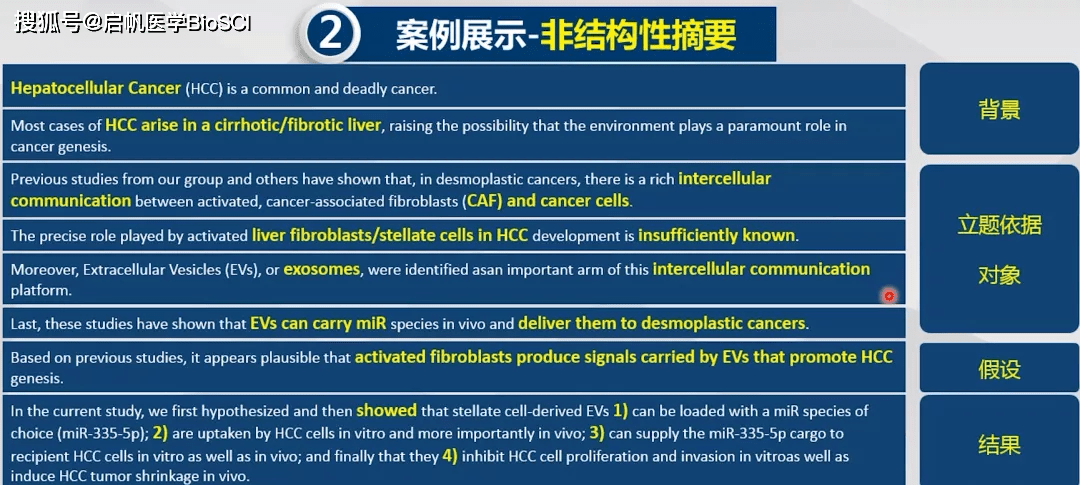 搜狐号@启帆医学BioSCI

2 案例展示-非结构性摘要

Hepatocellular Cancer (HCC) is a common and deadly cancer.

Most cases of HCC arise in a cirrhotic/fibrotic liver, raising the possibility that the environment plays a paramount role in cancer genesis.

Previous studies from our group and others have shown that, in desmoplastic cancers, there is a rich intercellular communication between activated, cancer-associated fibroblasts (CAF) and cancer cells.

The precise role played by activated liver fibroblasts/stellate cells in HCC development is insufficiently known.

Moreover, Extracellular Vesicles (EVs), or exosomes, were identified asan important arm of this intercellular communication platform.

Last, these studies have shown that EVs can carry miR species in vivo and deliver them to desmoplastic cancers.

Based on previous studies, it appears plausible that activated fibroblasts produce signals carried by EVs that promote HCC genesis.

In the current study, we first hypothesized and then showed that stellate cell-derived EVs 1) can be loaded with a miR species of choice (miR-335-5p); 2) are uptaken by HCC cells in vitro and more importantly in vivo; 3) can supply the miR-335-5p cargo to recipient HCC cells in vitro as well as in vivo; and finally that they 4) inhibit HCC cell proliferation and invasion in vitroas well as induce HCC tumor shrinkage in vivo.

背景

立题依据

对象

假设

结果